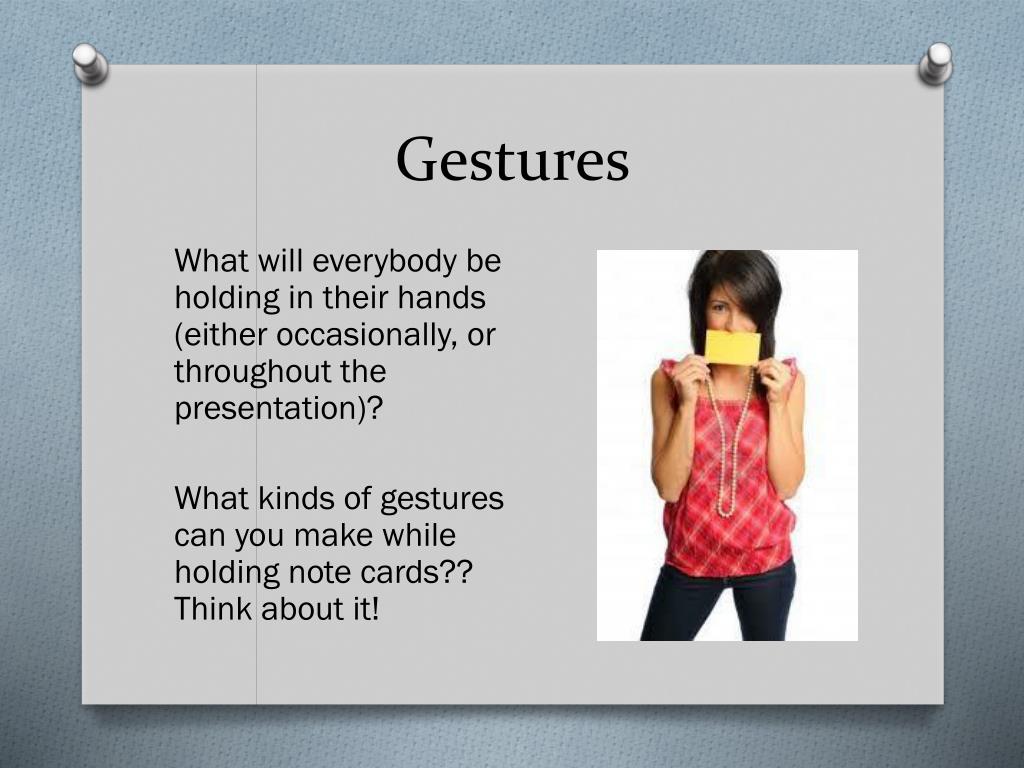 Gestures

What will everybody be holding in their hands (either occasionally, or throughout the presentation)?

What kinds of gestures can you make while holding note cards?? Think about it!